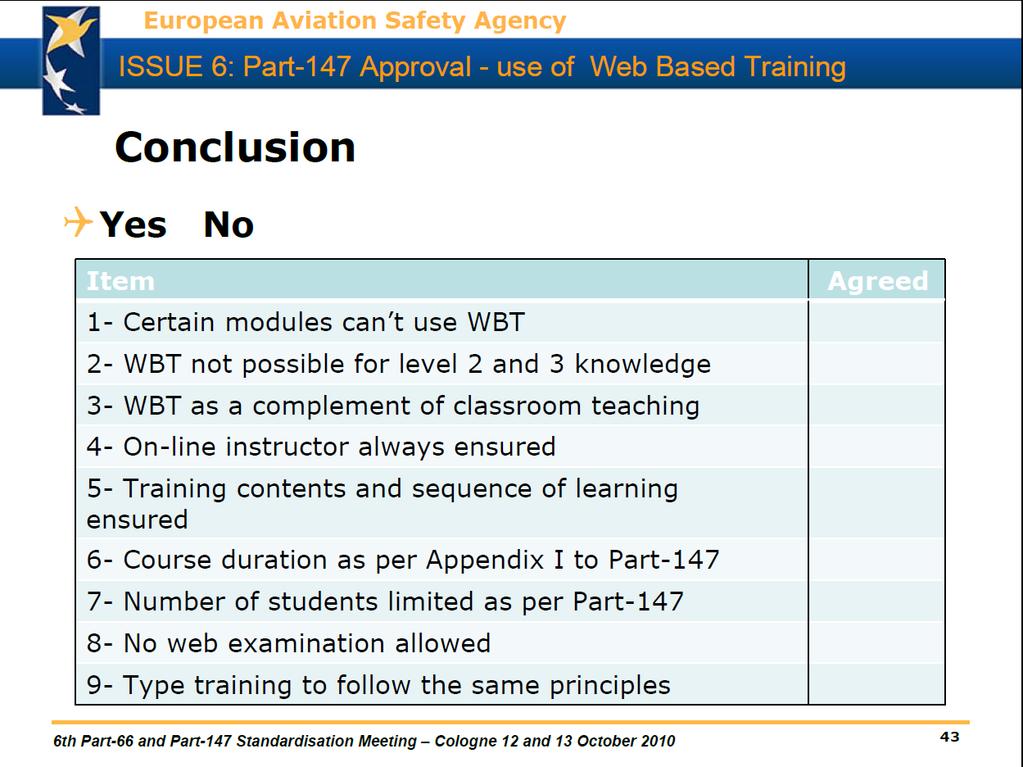 European Aviation Safety Agency

ISSUE 6: Part-147 Approval - use of Web Based Training

Conclusion

Yes No

| Item | Agreed |
|---|---|
| 1- Certain modules can't use WBT | |
| 2- WBT not possible for level 2 and 3 knowledge | |
| 3- WBT as a complement of classroom teaching | |
| 4- On-line instructor always ensured | |
| 5- Training contents and sequence of learning ensured | |
| 6- Course duration as per Appendix I to Part-147 | |
| 7- Number of students limited as per Part-147 | |
| 8- No web examination allowed | |
| 9- Type training to follow the same principles | |

6th Part-66 and Part-147 Standardisation Meeting – Cologne 12 and 13 October 2010

43